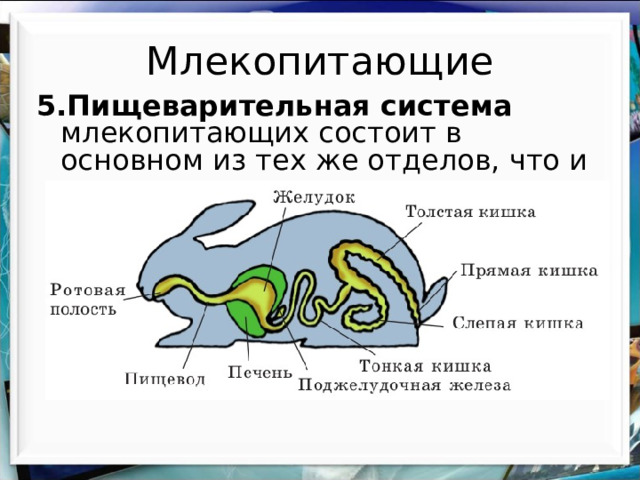 Млекопитающие

5.Пищеварительная система млекопитающих состоит в основном из тех же отделов, что и

Желудок
Толстая кишка
Прямая кишка
Ротовая полость
Слепая кишка
Тонкая кишка
Пищевод
Печень
Поджелудочная железа